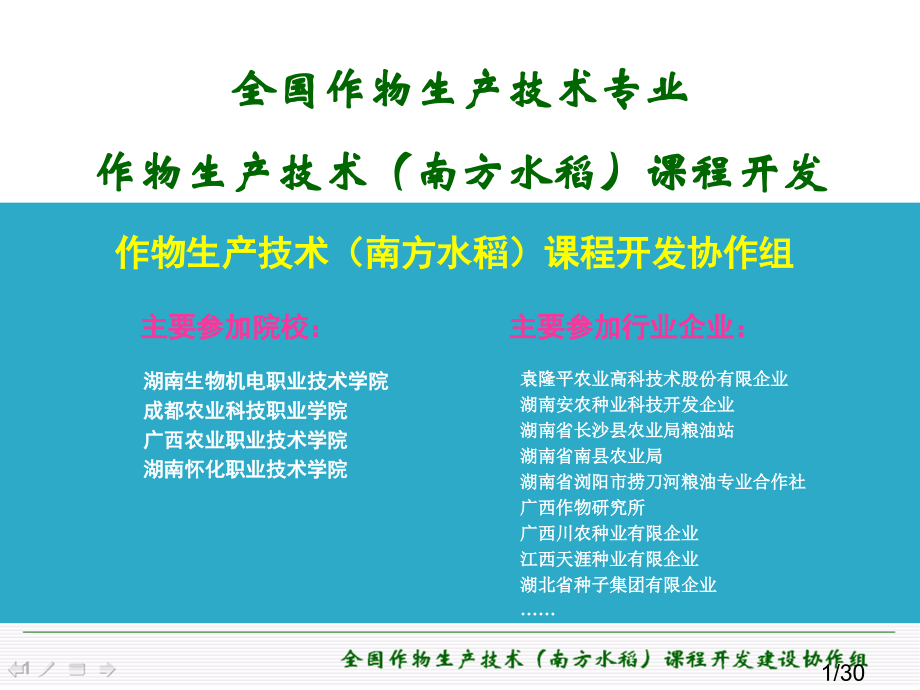 全国作物生产技术专业

作物生产技术（南方水稻）课程开发

作物生产技术（南方水稻）课程开发协作组

主要参加院校：

湖南生物机电职业技术学院
成都农业科技职业学院
广西农业职业技术学院
湖南怀化职业技术学院

主要参加行业企业：

袁隆平农业高科技术股份有限企业
湖南安农种业科技开发企业
湖南省长沙县农业局粮油站
湖南省南县农业局
湖南省浏阳市捞刀河粮油专业合作社
广西作物研究所
广西川农种业有限企业
江西天涯种业有限企业
湖北省种子集团有限企业
……

全国作物生产技术（南方水稻）课程开发建设协作组

1/30